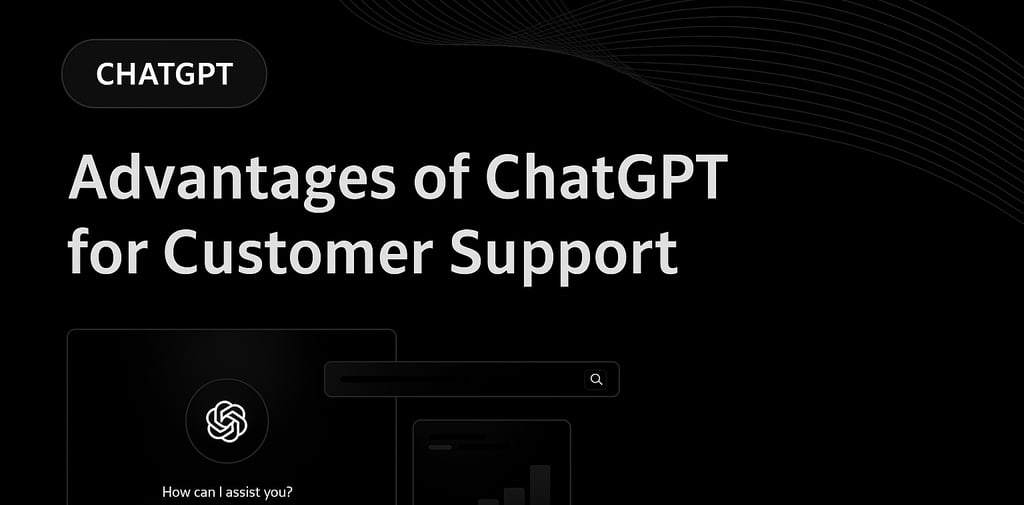 CHATGPT

Advantages of ChatGPT for Customer Support

How can I assist you?